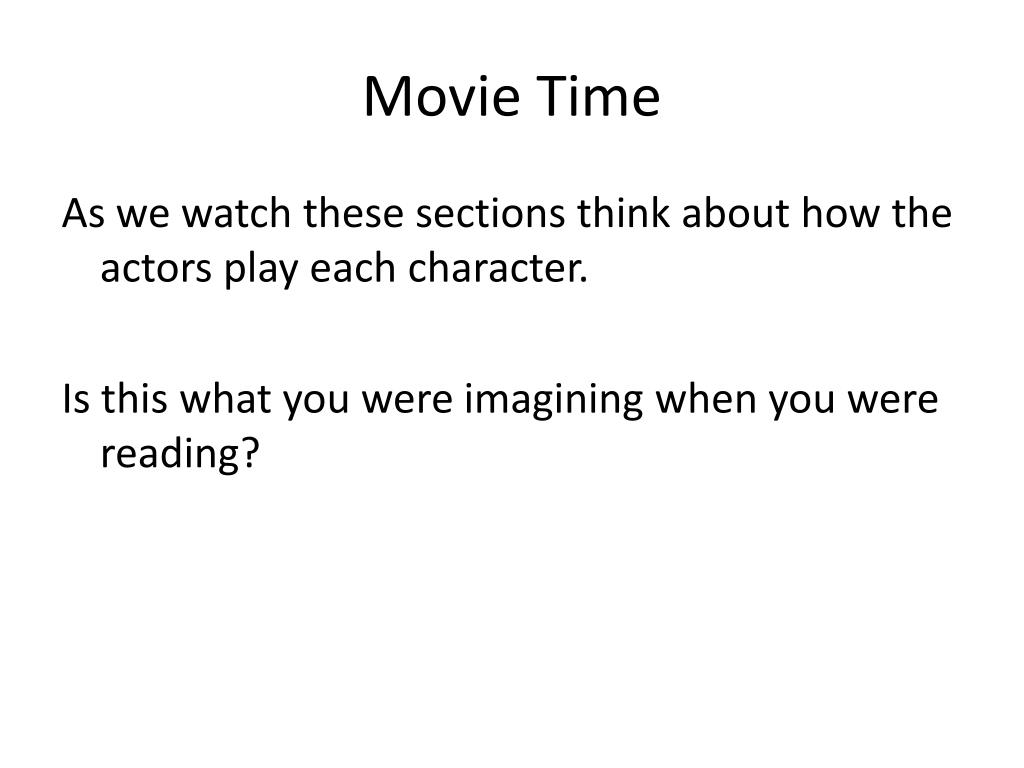 Movie Time

As we watch these sections think about how the actors play each character.

Is this what you were imagining when you were reading?